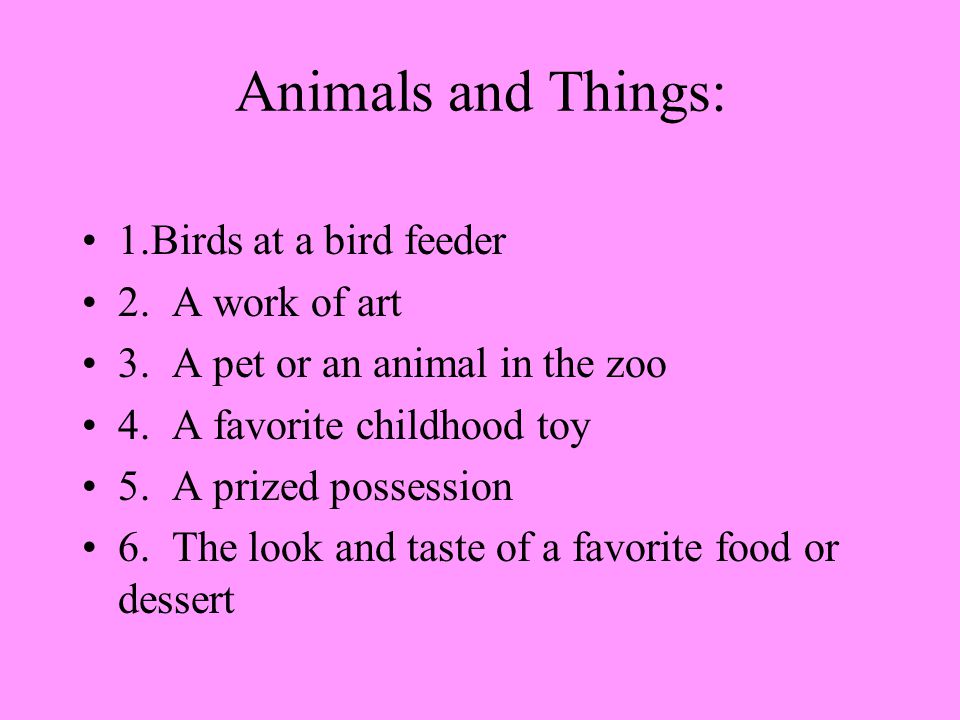 Animals and Things:

• 1.Birds at a bird feeder
• 2. A work of art
• 3. A pet or an animal in the zoo
• 4. A favorite childhood toy
• 5. A prized possession
• 6. The look and taste of a favorite food or dessert